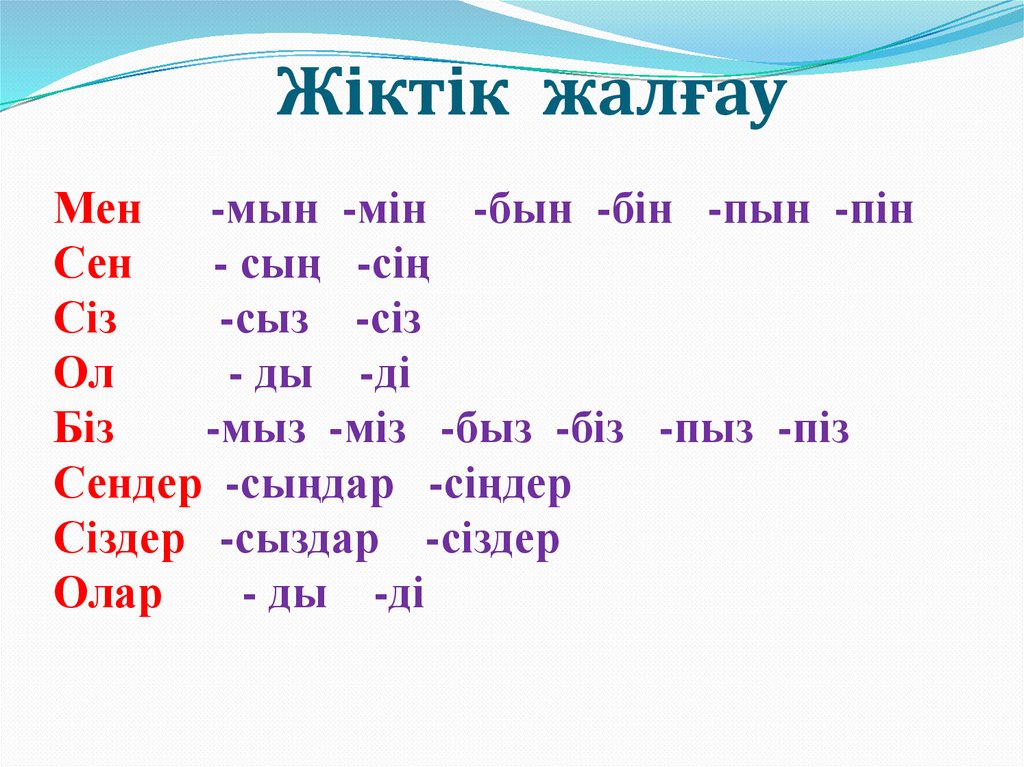 Жіктік жалғау

Мен -мын -мін -бын -бін -пын -пін
Сен - сың -сің
Сіз -сыз -сіз
Ол - ды -ді
Біз -мыз -міз -быз -біз -пыз -піз
Сендер -сыңдар -сіңдер
Сіздер -сыздар -сіздер
Олар - ды -ді